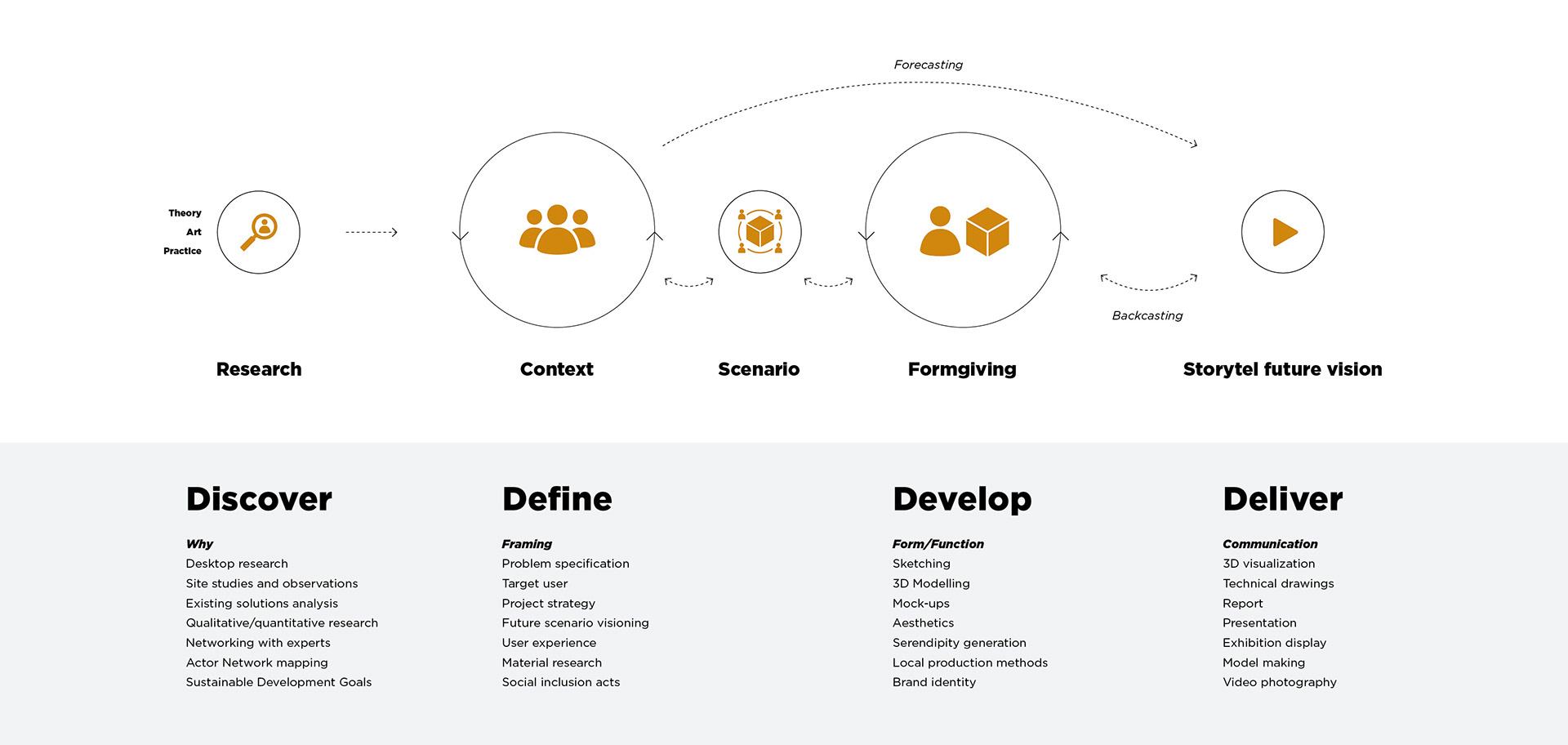 Forecasting

Theory
Art
Practice

Backcasting

Research

Context

Scenario

Formgiving

Storytel future vision

Discover

Why
Desktop research
Site studies and observations
Existing solutions analysis
Qualitative/quantitative research
Networking with experts
Actor Network mapping
Sustainable Development Goals

Define

Framing
Problem specification
Target user
Project strategy
Future scenario visioning
User experience
Material research
Social inclusion acts

Develop

Form/Function
Sketching
3D Modelling
Mock-ups
Aesthetics
Serendipity generation
Local production methods
Brand identity

Deliver

Communication
3D visualization
Technical drawings
Report
Presentation
Exhibition display
Model making
Video photography